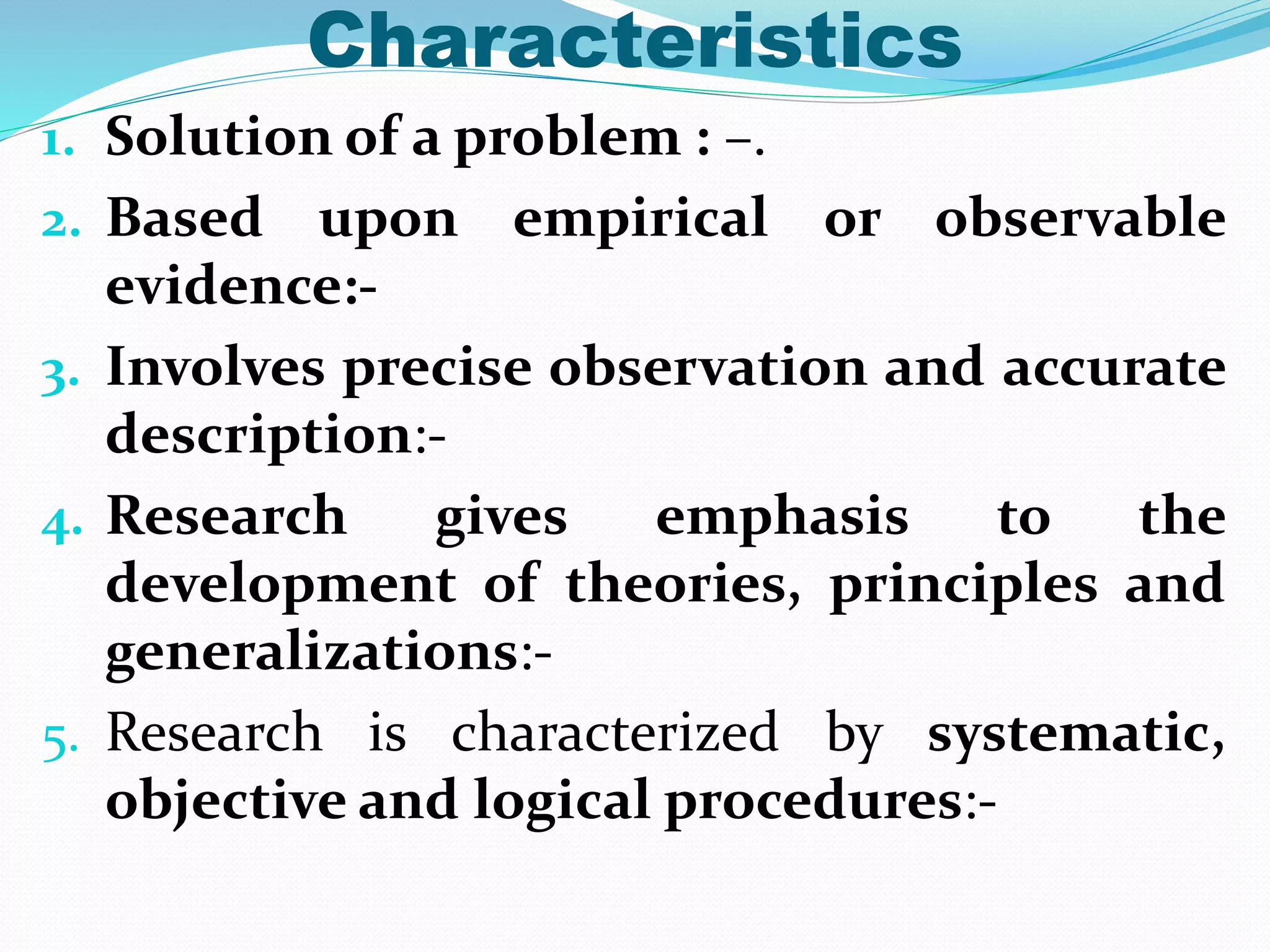 Characteristics

1. Solution of a problem : –.
2. Based upon empirical or observable evidence:-
3. Involves precise observation and accurate description:-
4. Research gives emphasis to the development of theories, principles and generalizations:-
5. Research is characterized by systematic, objective and logical procedures:-